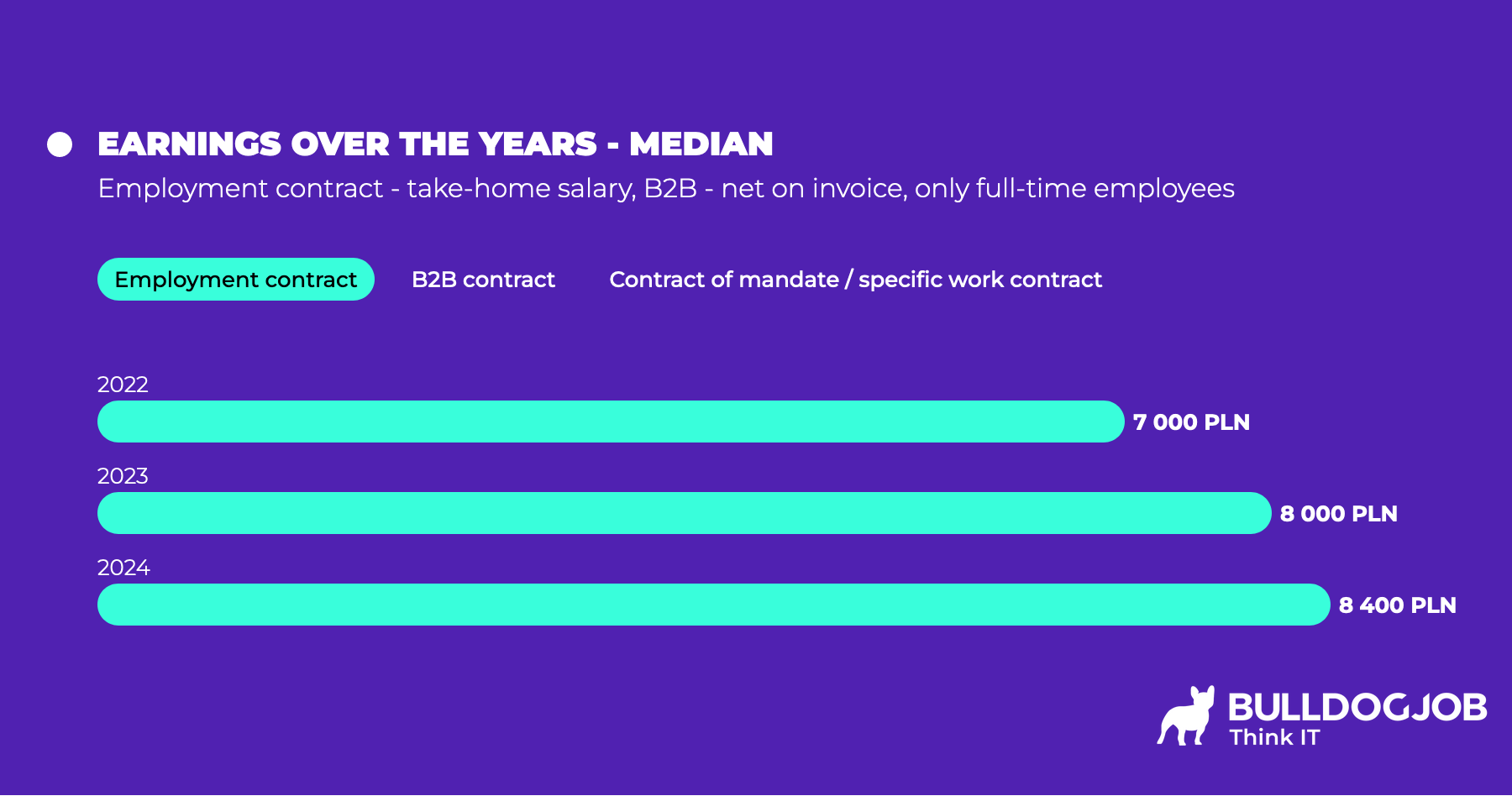 EARNINGS OVER THE YEARS - MEDIAN
Employment contract - take-home salary, B2B - net on invoice, only full-time employees

Employment contract
B2B contract
Contract of mandate / specific work contract

2022
7 000 PLN
2023
8 000 PLN
2024
8 400 PLN

BULLDOGJOB
Think IT